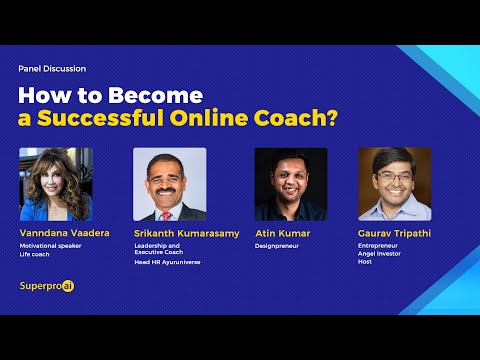 Panel Discussion

How to Become a Successful Online Coach?

Vanndana Vaadera
Motivational speaker
Life coach

Srikanth Kumarasamy
Leadership and Executive Coach
Head HR Ayuruniverse

Atin Kumar
Designpreneur

Gaurav Tripathi
Entrepreneur
Angel Investor
Host

Superpro ai